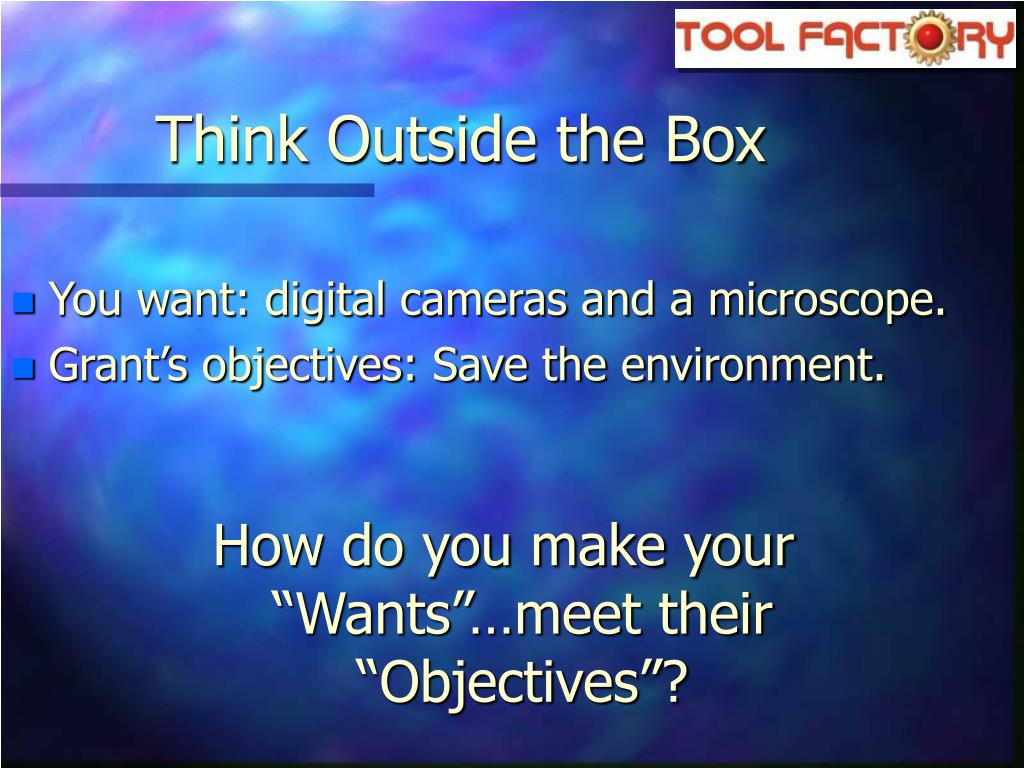 TOOL FACTORY

Think Outside the Box

You want: digital cameras and a microscope.
Grant’s objectives: Save the environment.

How do you make your “Wants”…meet their “Objectives”?